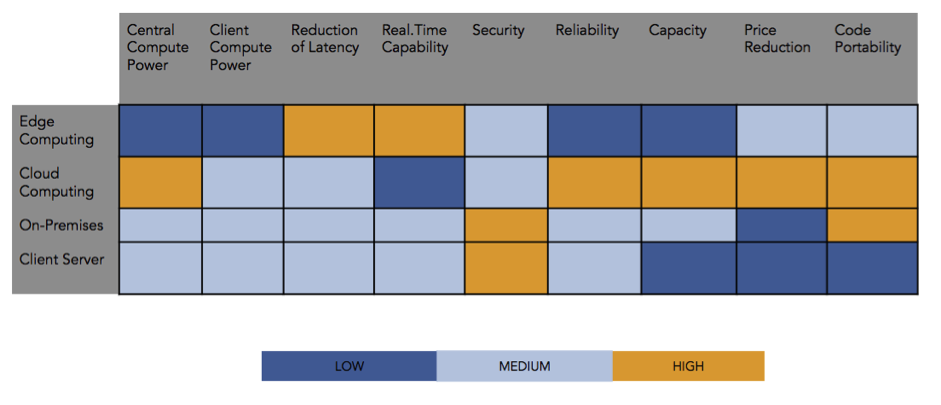 | | Central Compute Power | Client Compute Power | Reduction of Latency | Real.Time Capability | Security | Reliability | Capacity | Price Reduction | Code Portability |
|---|---|---|---|---|---|---|---|---|---|
| Edge Computing | | | | | | | | | |
| Cloud Computing | | | | | | | | | |
| On-Premises | | | | | | | | | |
| Client Server | | | | | | | | | |

LOW MEDIUM HIGH